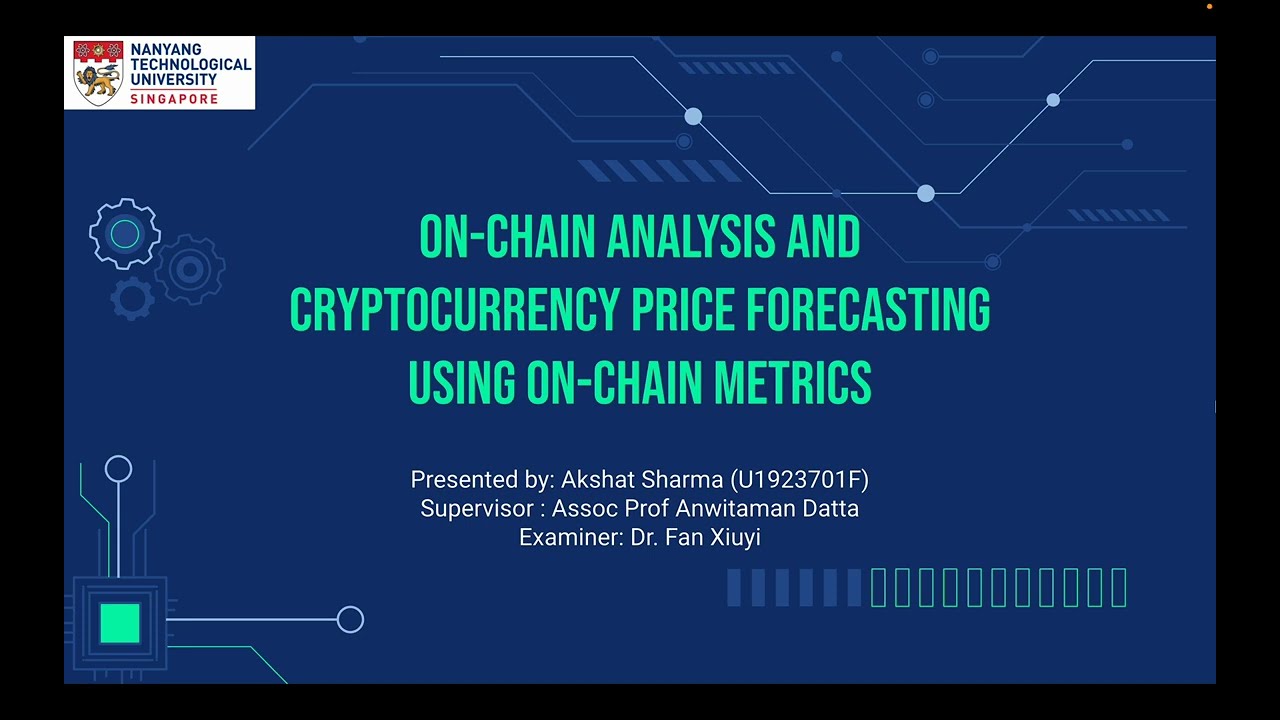 NANYANG TECHNOLOGICAL UNIVERSITY SINGAPORE

ON-CHAIN ANALYSIS AND CRYPTOCURRENCY PRICE FORECASTING USING ON-CHAIN METRICS

Presented by: Akshat Sharma (U1923701F)
Supervisor : Assoc Prof Anwitaman Datta
Examiner: Dr. Fan Xiuyi